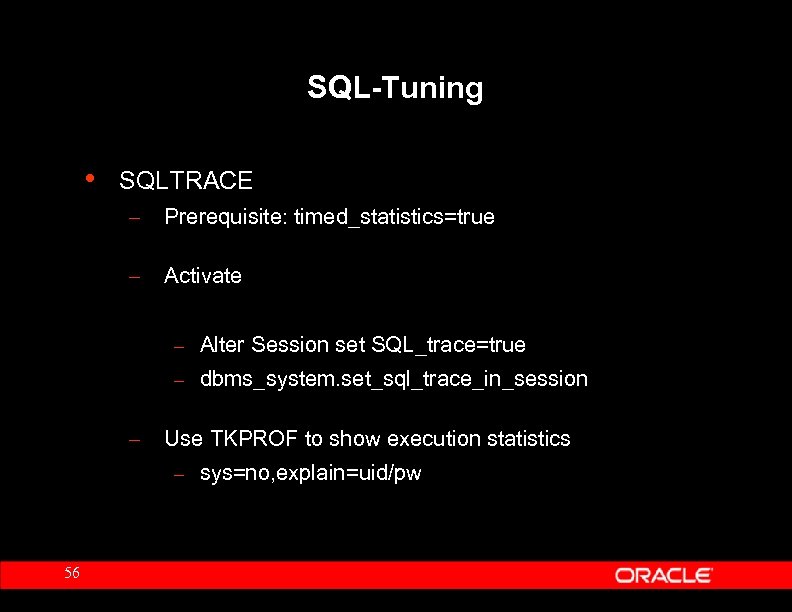 SQL-Tuning

• SQLTRACE
– Prerequisite: timed_statistics=true
– Activate
– Alter Session set SQL_trace=true
– dbms_system.set_sql_trace_in_session
– Use TKPROF to show execution statistics
– sys=no,explain=uid/pw

56

ORACLE